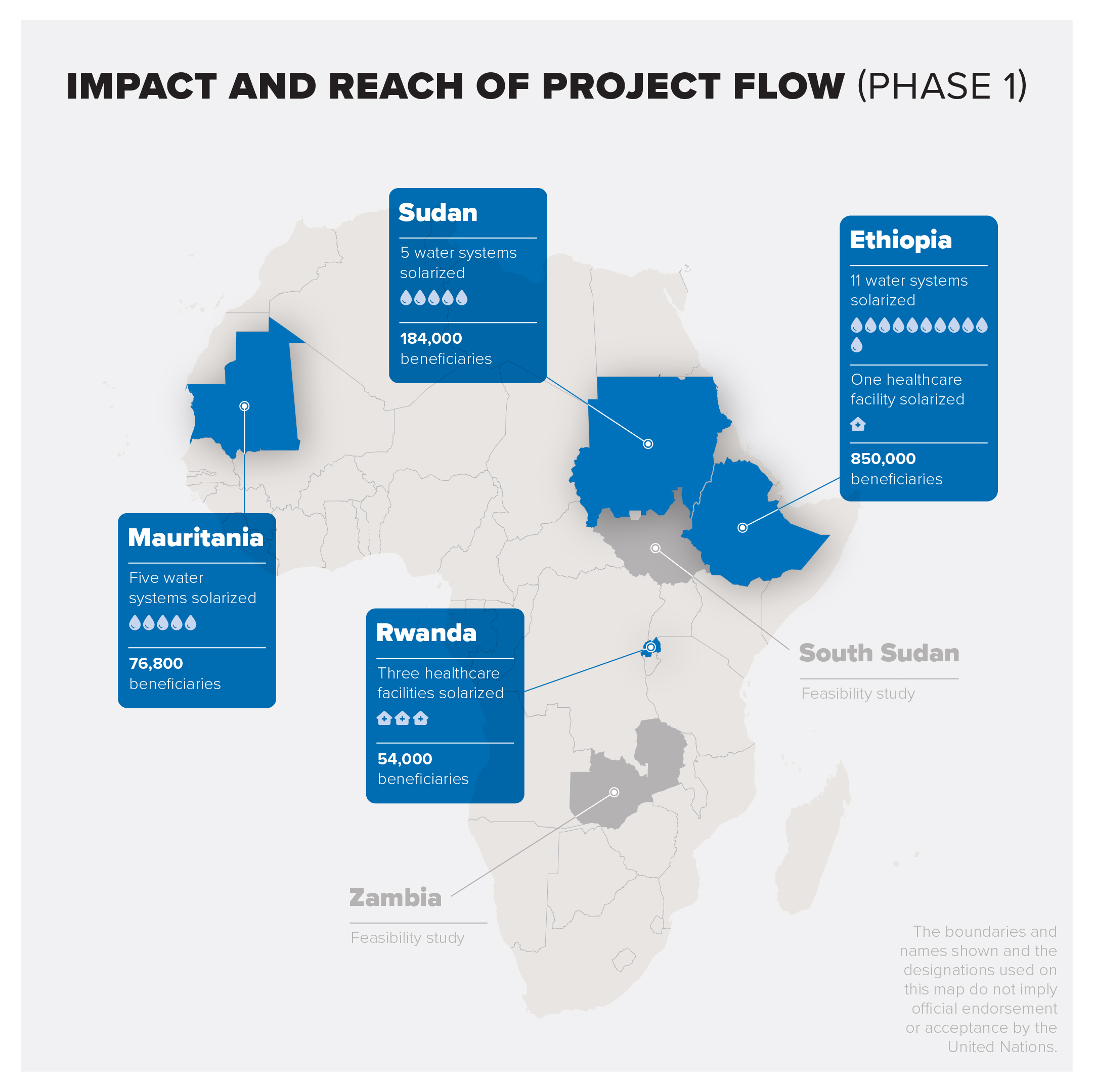 IMPACT AND REACH OF PROJECT FLOW (PHASE 1)

Sudan

5 water systems solarized

184,000 beneficiaries

Ethiopia

11 water systems solarized

One healthcare facility solarized

850,000 beneficiaries

Mauritania

Five water systems solarized

76,800 beneficiaries

Rwanda

Three healthcare facilities solarized

54,000 beneficiaries

South Sudan

Feasibility study

Zambia

Feasibility study

The boundaries and names shown and the designations used on this map do not imply official endorsement or acceptance by the United Nations.